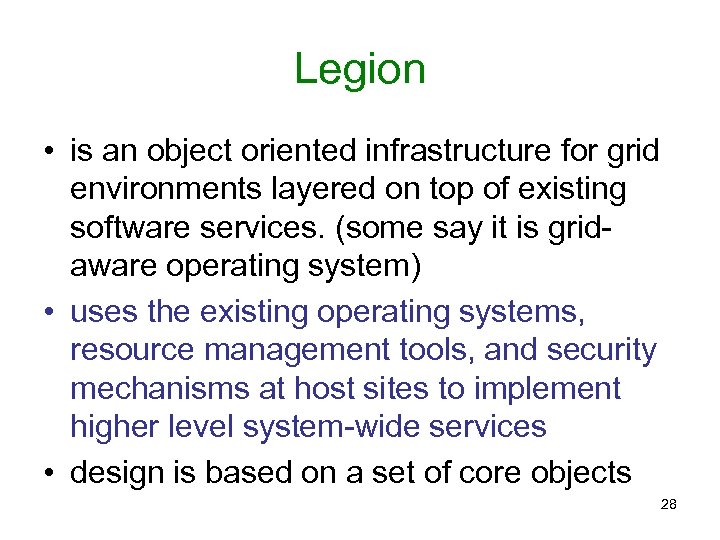 Legion

• is an object oriented infrastructure for grid environments layered on top of existing software services. (some say it is grid-aware operating system)
• uses the existing operating systems, resource management tools, and security mechanisms at host sites to implement higher level system-wide services
• design is based on a set of core objects

28